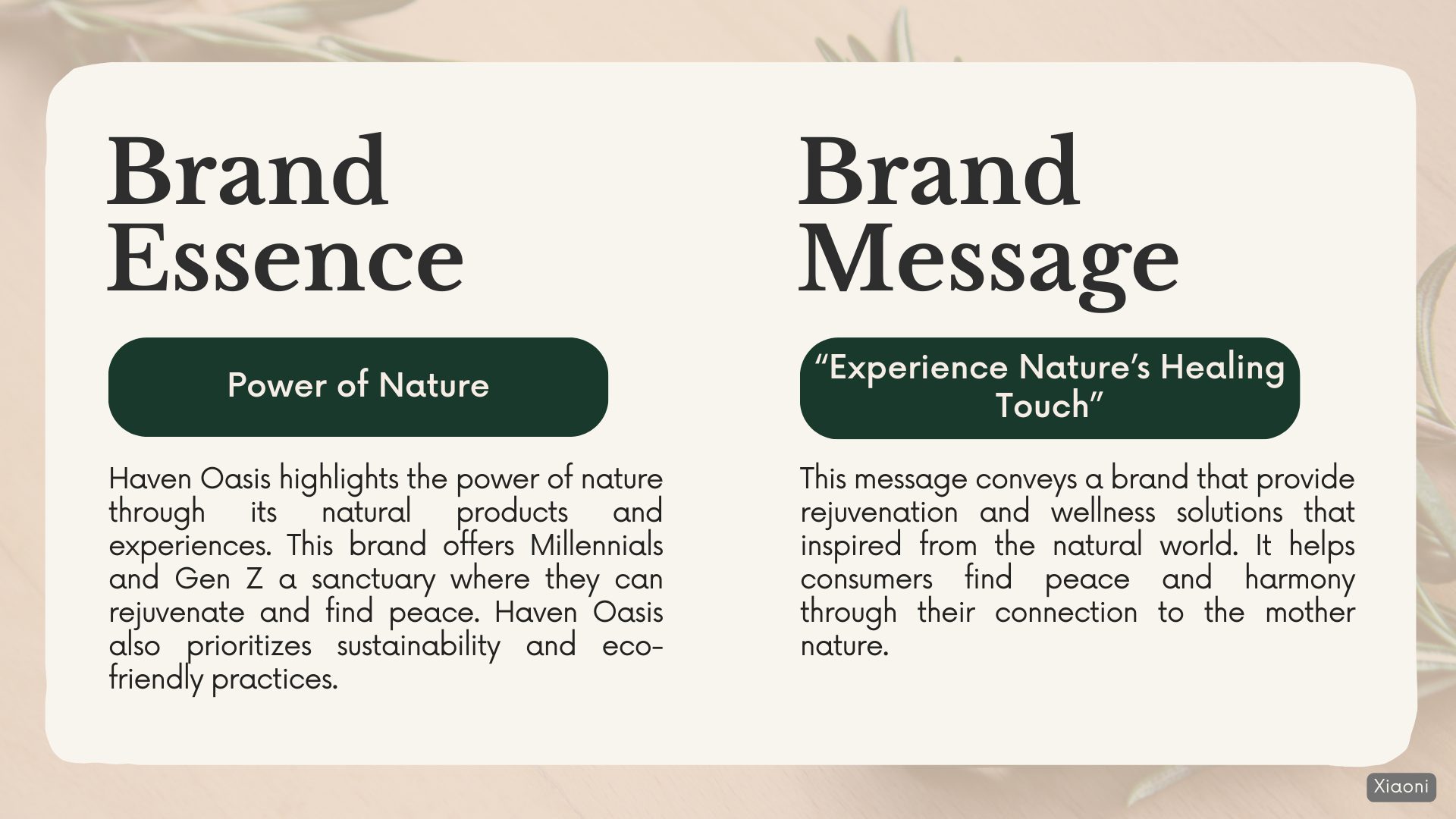 Brand Essence

Power of Nature

Haven Oasis highlights the power of nature through its natural products and experiences. This brand offers Millennials and Gen Z a sanctuary where they can rejuvenate and find peace. Haven Oasis also prioritizes sustainability and eco-friendly practices.

Brand Message

“Experience Nature’s Healing Touch”

This message conveys a brand that provide rejuvenation and wellness solutions that inspired from the natural world. It helps consumers find peace and harmony through their connection to the mother nature.

Xiaoni